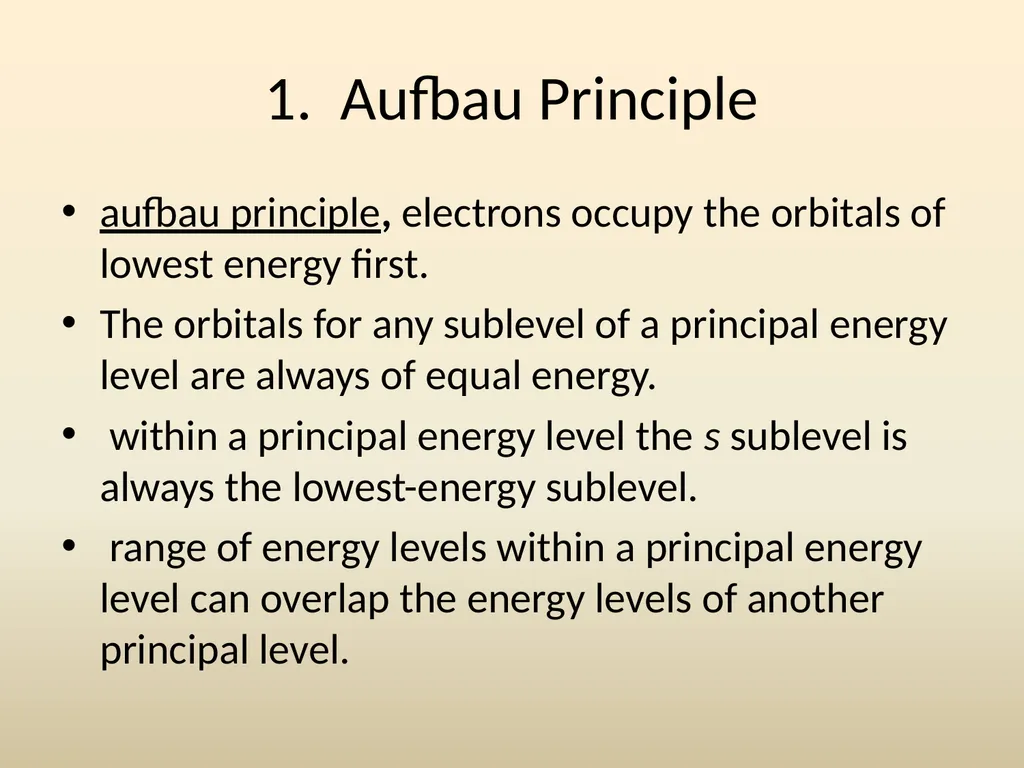 1. Aufbau Principle

• aufbau principle, electrons occupy the orbitals of lowest energy first.

• The orbitals for any sublevel of a principal energy level are always of equal energy.

• within a principal energy level the s sublevel is always the lowest-energy sublevel.

• range of energy levels within a principal energy level can overlap the energy levels of another principal level.